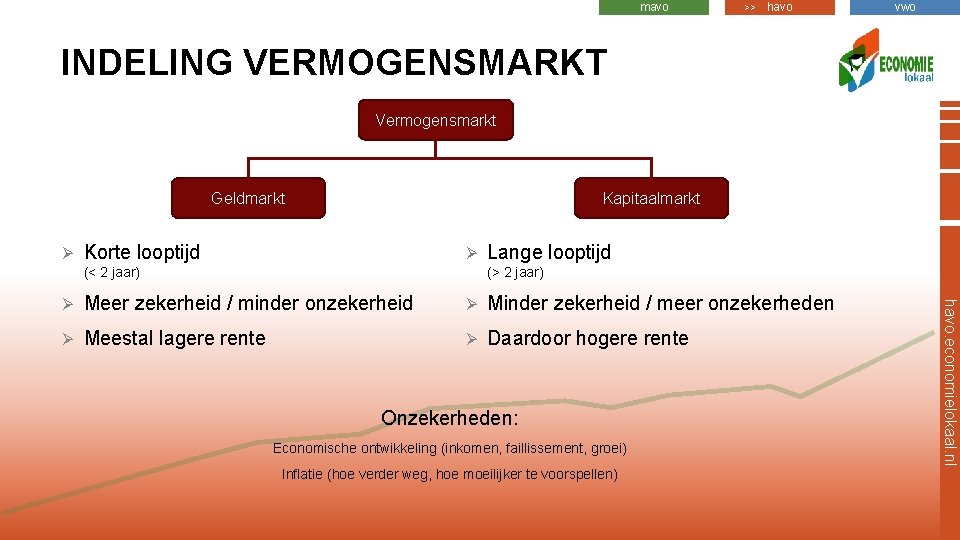 mavo >> havo vwo

INDELING VERMOGENSMARKT

ECONOMIE lokaal

Vermogensmarkt

Geldmarkt

Kapitaalmarkt

➢ Korte looptijd (< 2 jaar)

➢ Meer zekerheid / minder onzekerheid

➢ Meestal lagere rente

➢ Lange looptijd (> 2 jaar)

➢ Minder zekerheid / meer onzekerheden

➢ Daardoor hogere rente

Onzekerheden:

Economische ontwikkeling (inkomen, faillissement, groei)

Inflatie (hoe verder weg, hoe moeilijker te voorspellen)

havo.economielokaal.nl